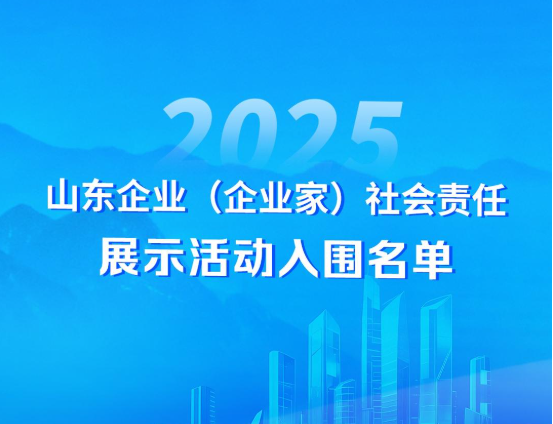 2025

山东企业（企业家）社会责任

展示活动入围名单